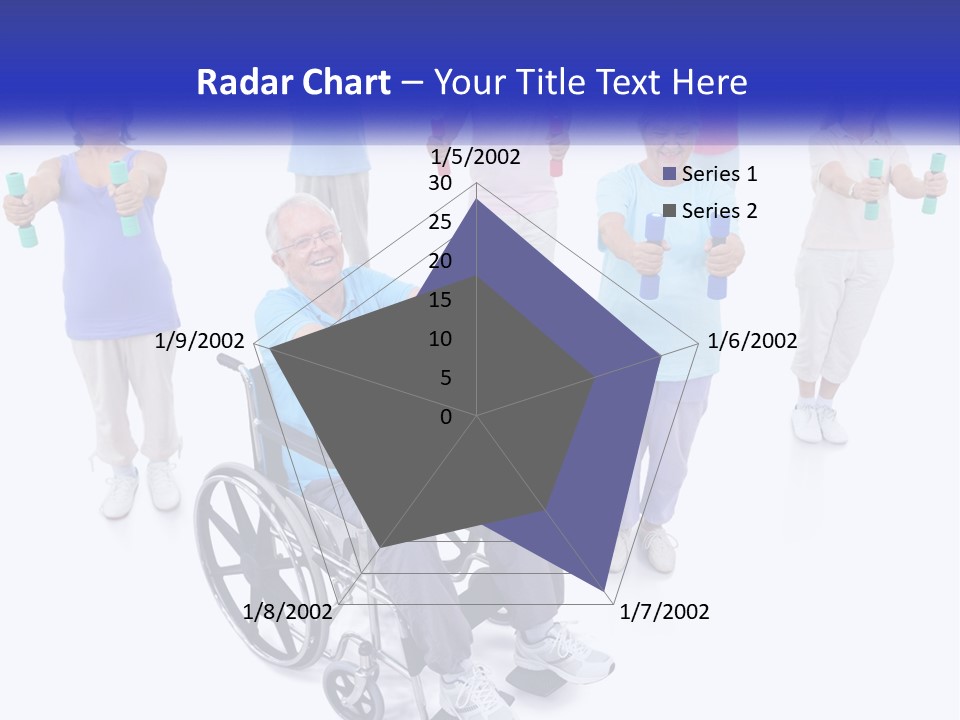 Radar Chart – Your Title Text Here

1/5/2002
30
25
20
15
10
5
0
1/6/2002
1/7/2002
1/8/2002
1/9/2002

Series 1
Series 2